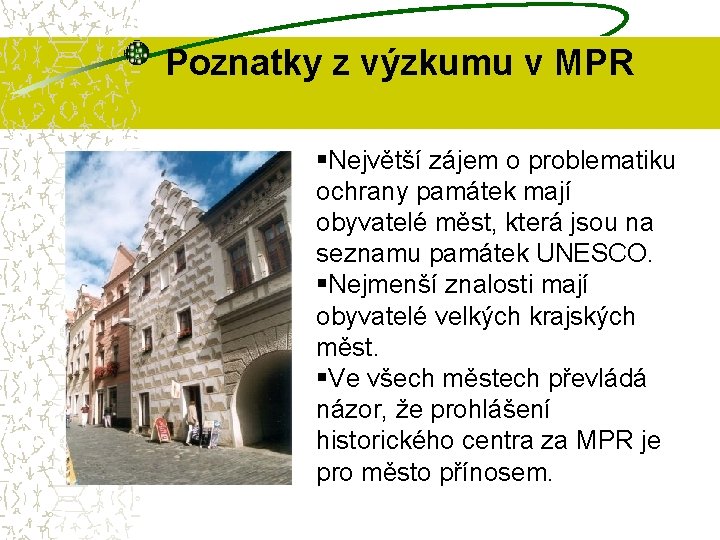 Poznatky z výzkumu v MPR

▪Největší zájem o problematiku ochrany památek mají obyvatelé měst, která jsou na seznamu památek UNESCO.
▪Nejmenší znalosti mají obyvatelé velkých krajských měst.
▪Ve všech městech převládá názor, že prohlášení historického centra za MPR je pro město přínosem.